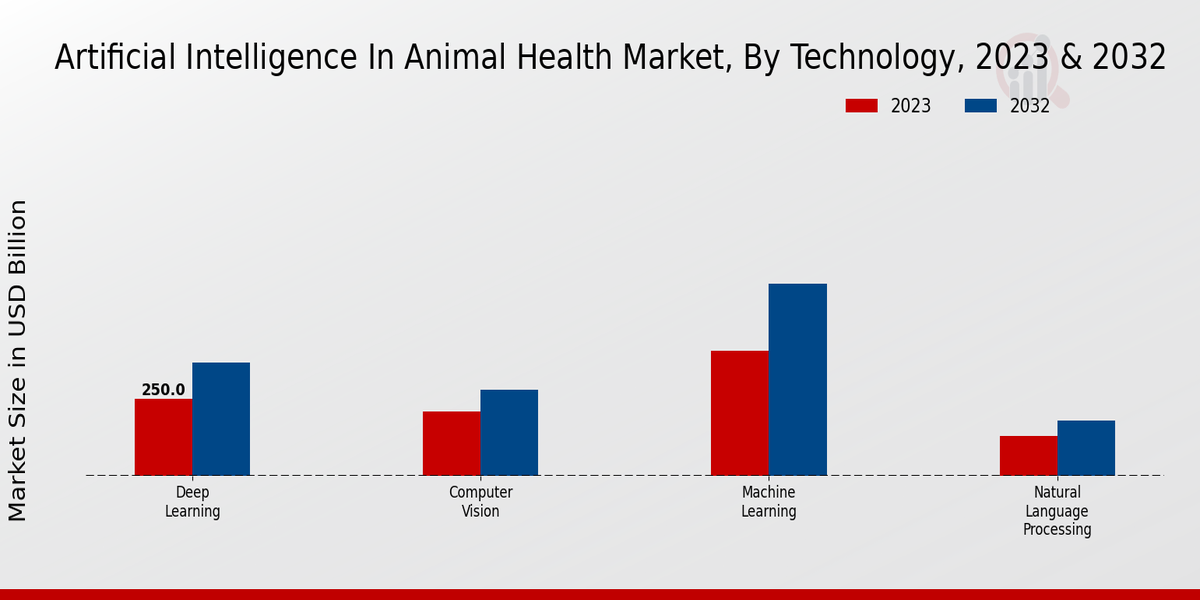 Artificial Intelligence In Animal Health Market, By Technology, 2023 & 2032

2023
2032

Market Size in USD Billion

250.0

Deep Learning

Computer Vision

Machine Learning

Natural Language Processing